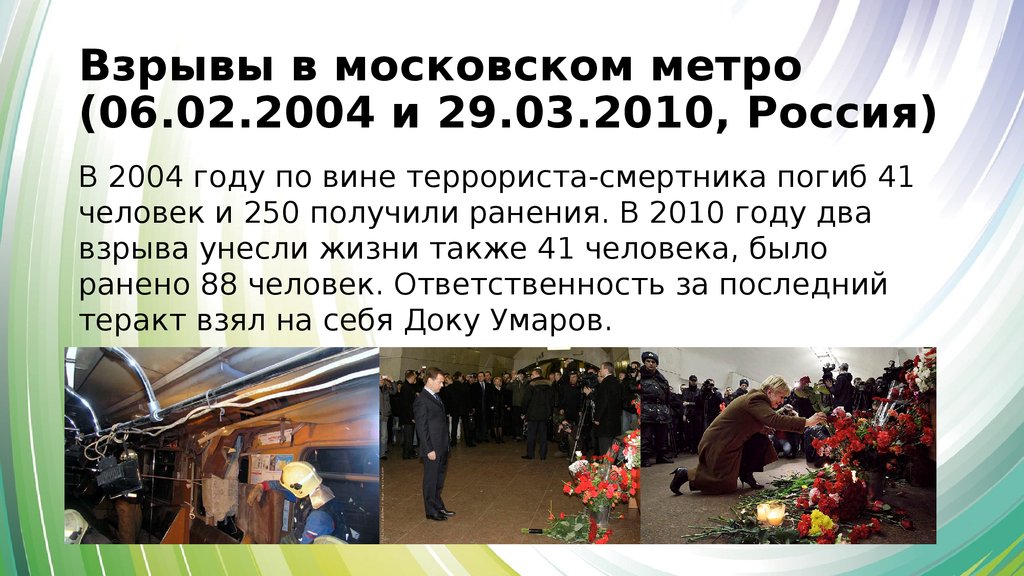 Взрывы в московском метро (06.02.2004 и 29.03.2010, Россия)

В 2004 году по вине террориста-смертника погиб 41 человек и 250 получили ранения. В 2010 году два взрыва унесли жизни также 41 человека, было ранено 88 человек. Ответственность за последний теракт взял на себя Доку Умаров.